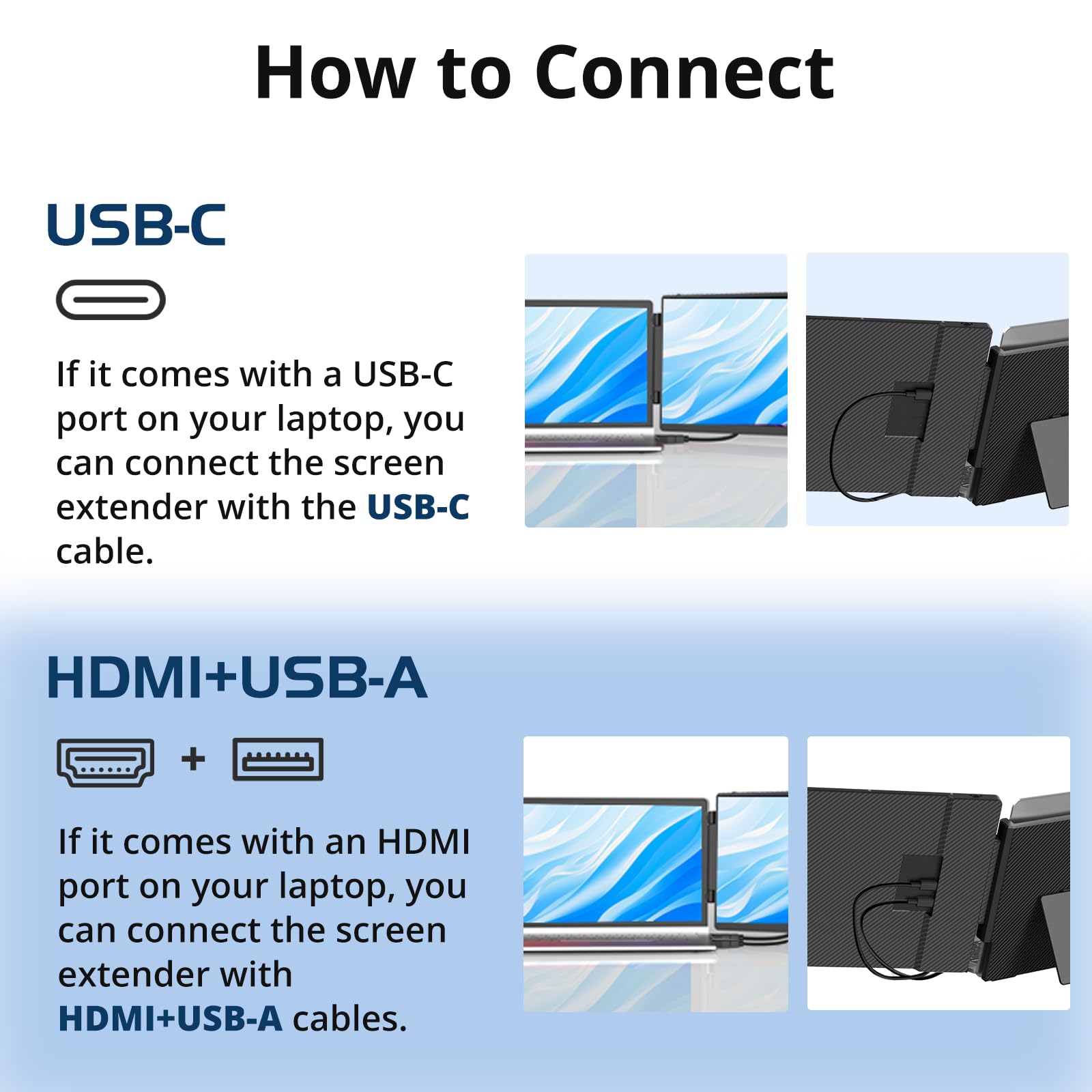 How to Connect

USB-C

If it comes with a USB-C port on your laptop, you can connect the screen extender with the USB-C cable.

HDMI+USB-A

+

If it comes with an HDMI port on your laptop, you can connect the screen extender with HDMI+USB-A cables.